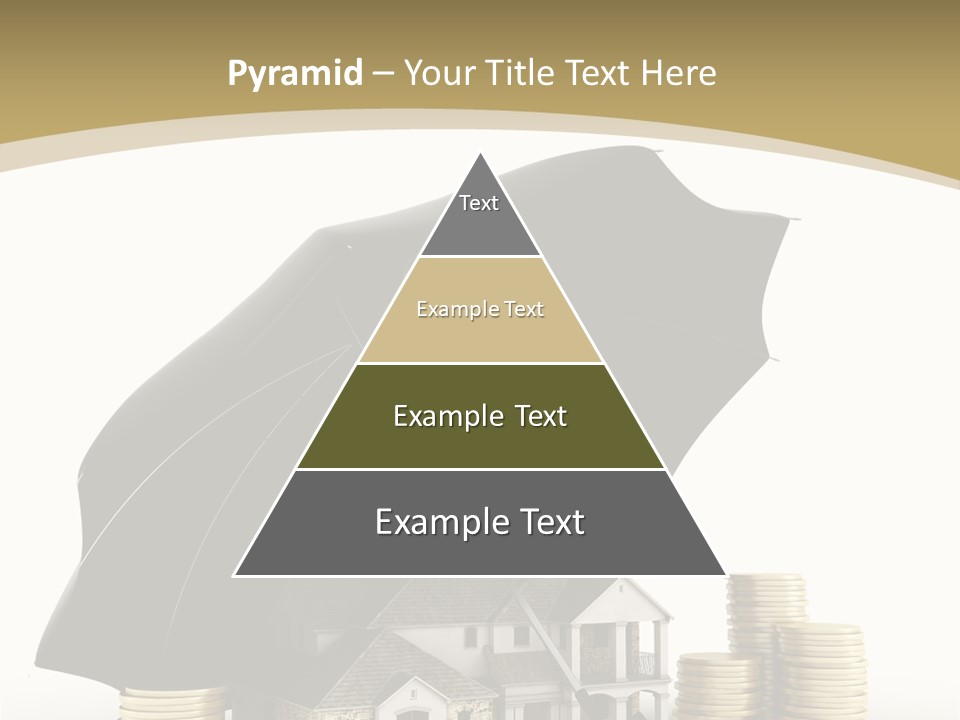 Pyramid – Your Title Text Here

Text

Example Text

Example Text

Example Text